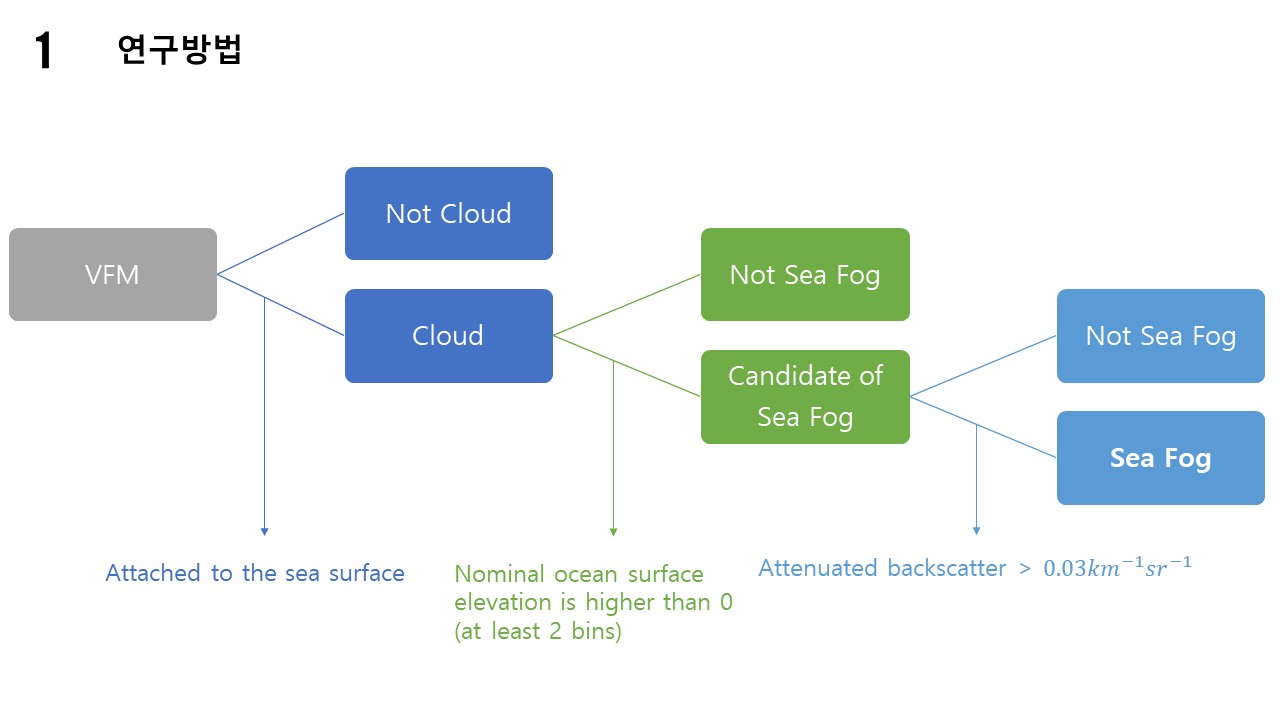 1 연구방법

VFM

Not Cloud

Cloud

Not Sea Fog

Candidate of Sea Fog

Not Sea Fog

Sea Fog

Attached to the sea surface

Nominal ocean surface elevation is higher than 0 (at least 2 bins)

Attenuated backscatter > $0.03km^{-1}sr^{-1}$